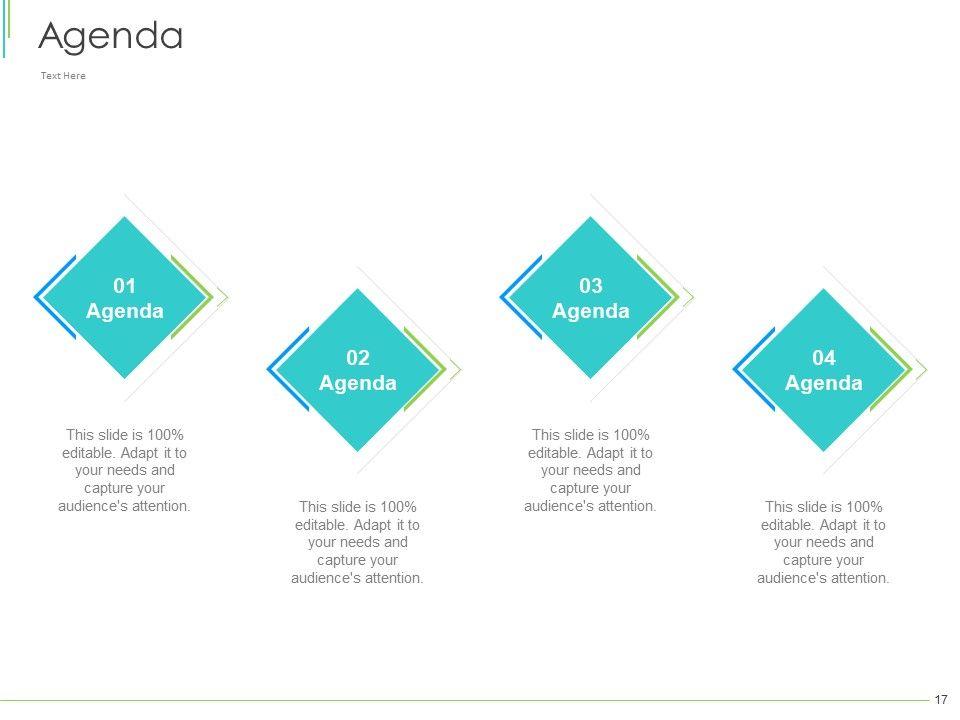 Agenda

Text Here

01
Agenda

This slide is 100% editable. Adapt it to your needs and capture your audience's attention.

02
Agenda

This slide is 100% editable. Adapt it to your needs and capture your audience's attention.

03
Agenda

This slide is 100% editable. Adapt it to your needs and capture your audience's attention.

04
Agenda

This slide is 100% editable. Adapt it to your needs and capture your audience's attention.

17